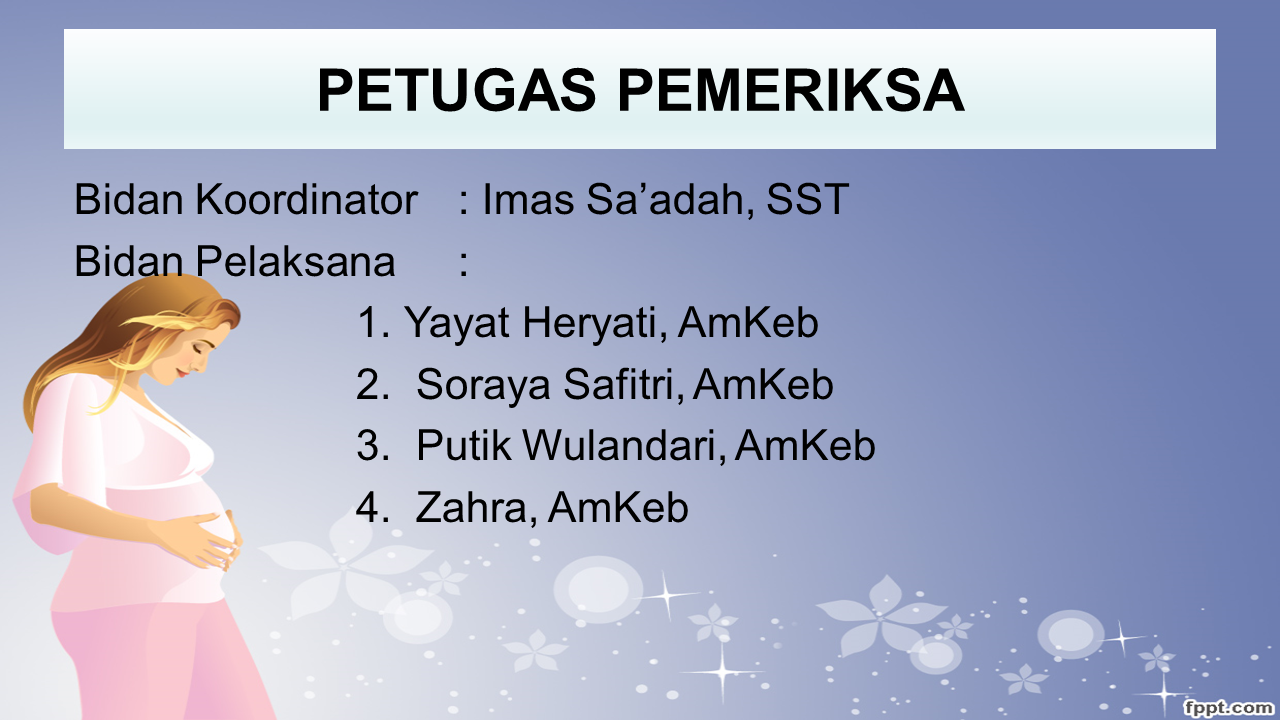 PETUGAS PEMERIKSA

Bidan Koordinator : Imas Sa’adah, SST
Bidan Pelaksana :

1. Yayat Heryati, AmKeb
2. Soraya Safitri, AmKeb
3. Putik Wulandari, AmKeb
4. Zahra, AmKeb

fppt.com